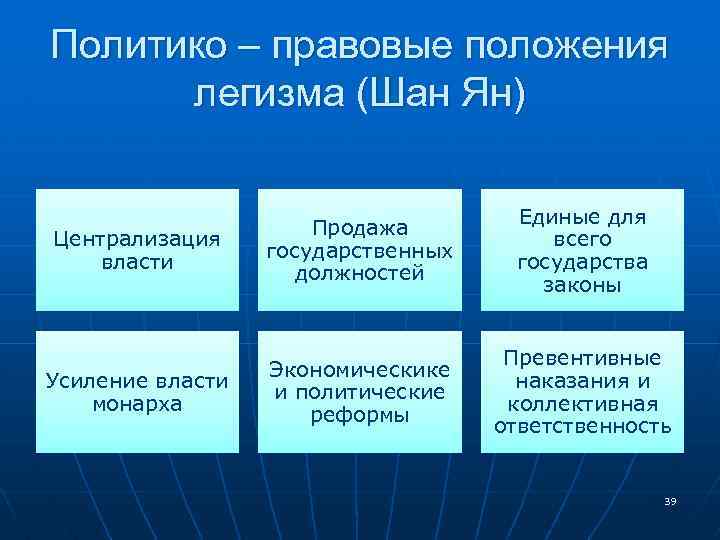 Политико – правовые положения легизма (Шан Ян)

Централизация власти

Продажа государственных должностей

Единые для всего государства законы

Усиление власти монарха

Экономическике и политические реформы

Превентивные наказания и коллективная ответственность

39